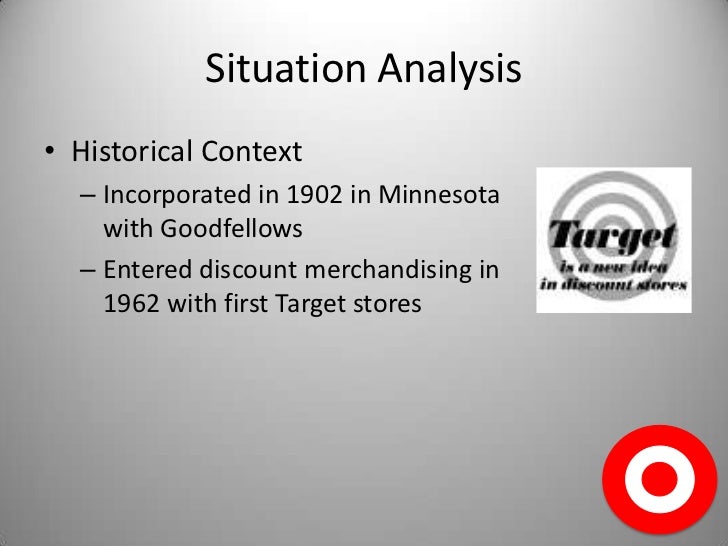 Situation Analysis

• Historical Context
– Incorporated in 1902 in Minnesota with Goodfellows
– Entered discount merchandising in 1962 with first Target stores

Target
is a new idea
in discount stores